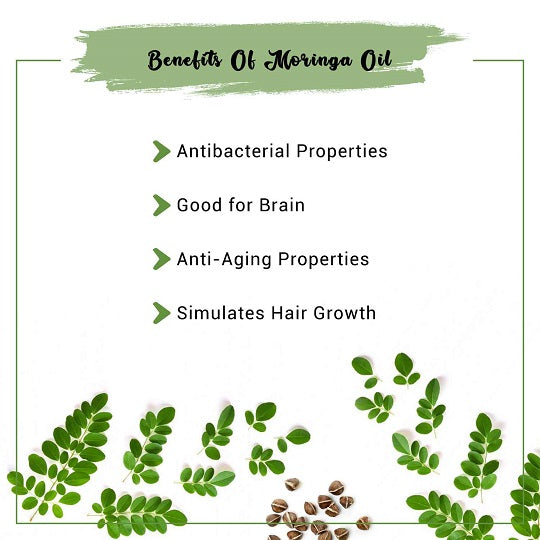 Benefits Of Moringa Oil

Antibacterial Properties

Good for Brain

Anti-Aging Properties

Simulates Hair Growth